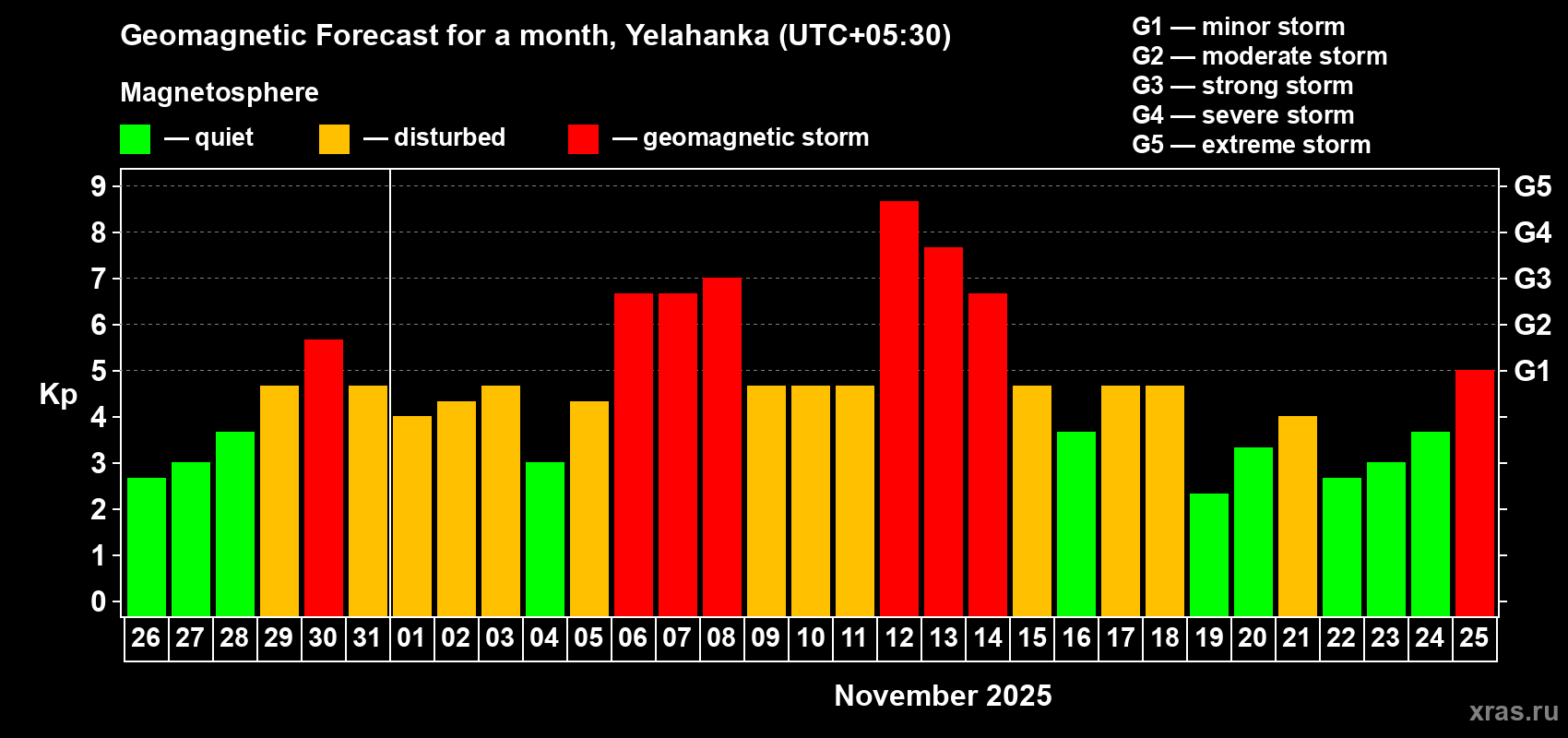 Geomagnetic Forecast for a month, Yelahanka (UTC+05:30)

Magnetosphere

— quiet — disturbed — geomagnetic storm

G1 — minor storm
G2 — moderate storm
G3 — strong storm
G4 — severe storm
G5 — extreme storm

Kp

9
8
7
6
5
4
3
2
1
0

G5
G4
G3
G2
G1

26 27 28 29 30 31 01 02 03 04 05 06 07 08 09 10 11 12 13 14 15 16 17 18 19 20 21 22 23 24 25

November 2025

xras.ru